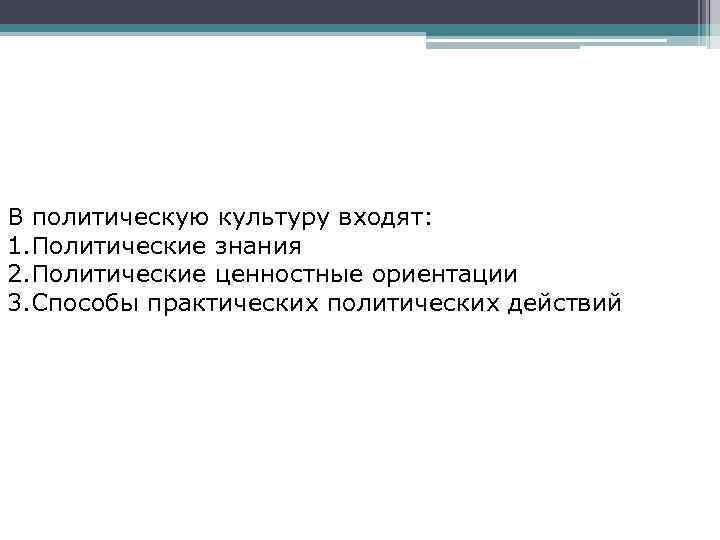 В политическую культуру входят:
1.Политические знания
2.Политические ценностные ориентации
3.Способы практических политических действий